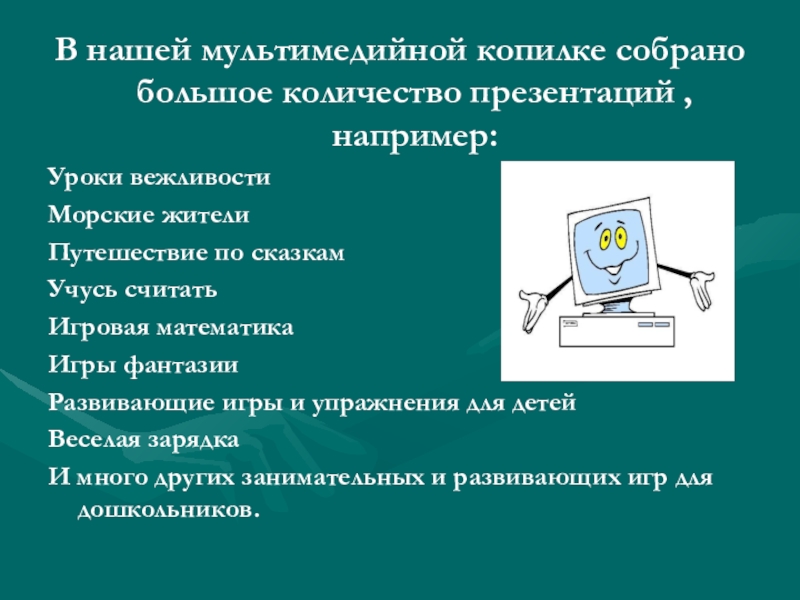 В нашей мультимедийной копилке собрано большое количество презентаций , например:

Уроки вежливости

Морские жители

Путешествие по сказкам

Учусь считать

Игровая математика

Игры фантазии

Развивающие игры и упражнения для детей

Веселая зарядка

И много других занимательных и развивающих игр для дошкольников.